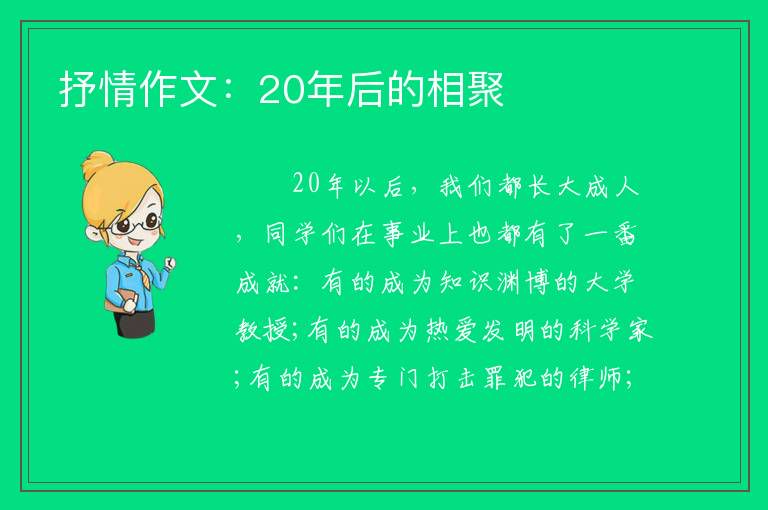 抒情作文：20年后的相聚

20年以后，我们都长大成人，同学们在事业上也都有了一番成就：有的成为知识渊博的大学教授；有的成为热爱发明的科学家；有的成为专门打击罪犯的律师；